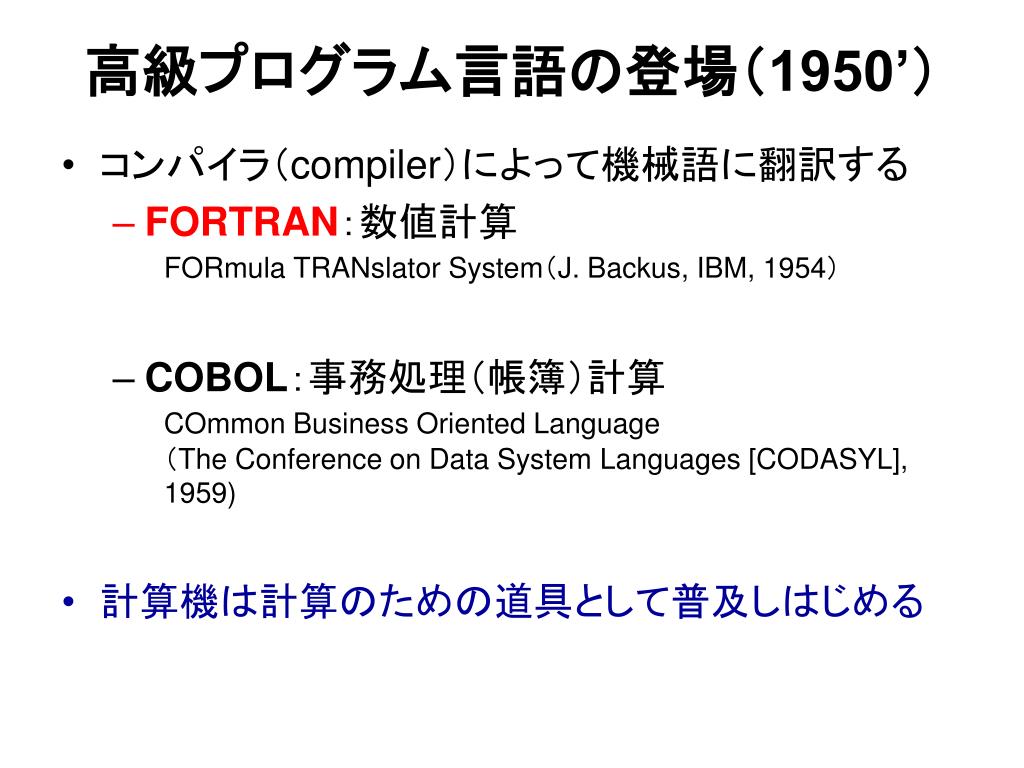 高級プログラム言語の登場（1950’）

• コンパイラ（compiler）によって機械語に翻訳する
– FORTRAN：数値計算
FORmula TRANslator System（J. Backus, IBM, 1954）

– COBOL：事務処理（帳簿）計算
COmmon Business Oriented Language
（The Conference on Data System Languages [CODASYL], 1959)

• 計算機は計算のための道具として普及しはじめる